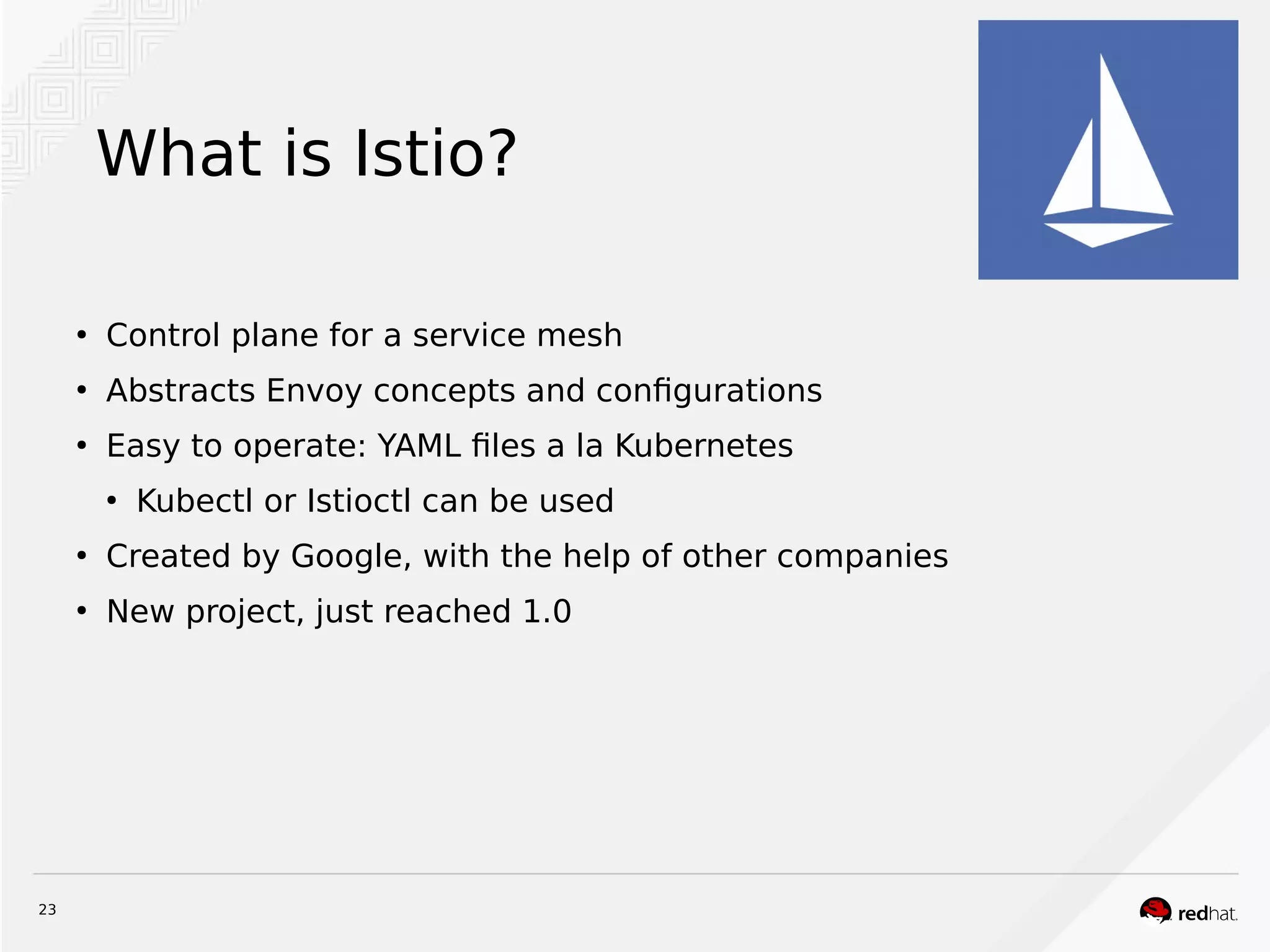 What is Istio?

• Control plane for a service mesh
• Abstracts Envoy concepts and configurations
• Easy to operate: YAML files a la Kubernetes
  • Kubectl or Istioctl can be used
• Created by Google, with the help of other companies
• New project, just reached 1.0

23

redhat.